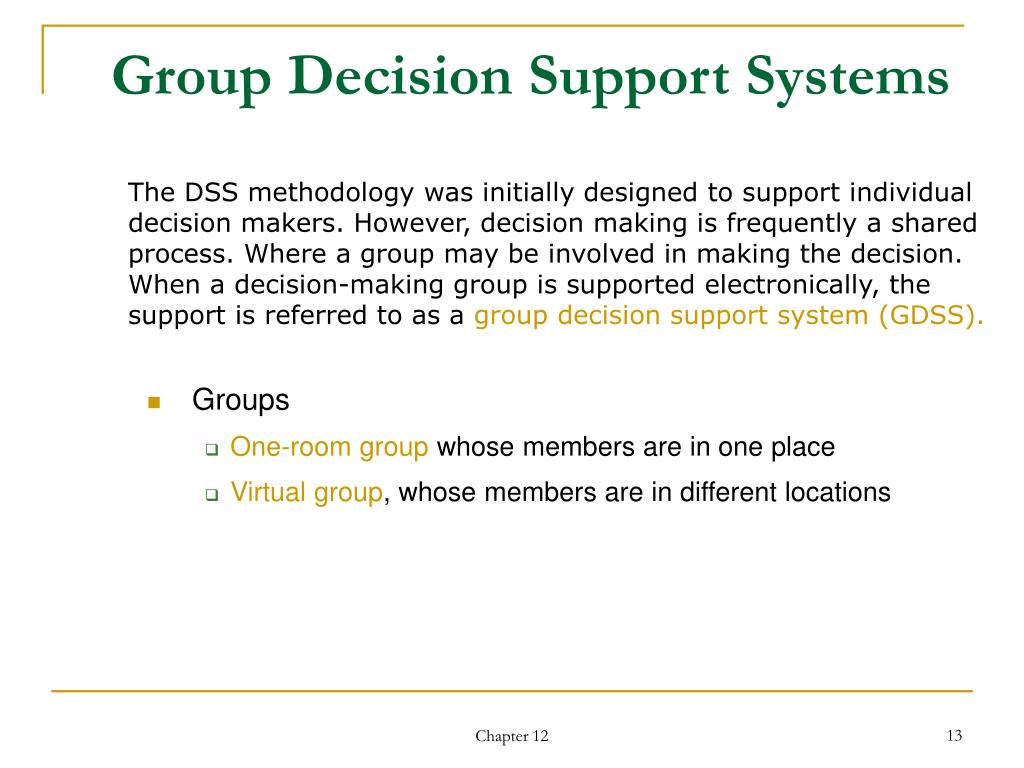 Group Decision Support Systems

The DSS methodology was initially designed to support individual decision makers. However, decision making is frequently a shared process. Where a group may be involved in making the decision. When a decision-making group is supported electronically, the support is referred to as a group decision support system (GDSS).

Groups

One-room group whose members are in one place

Virtual group, whose members are in different locations

Chapter 12

13